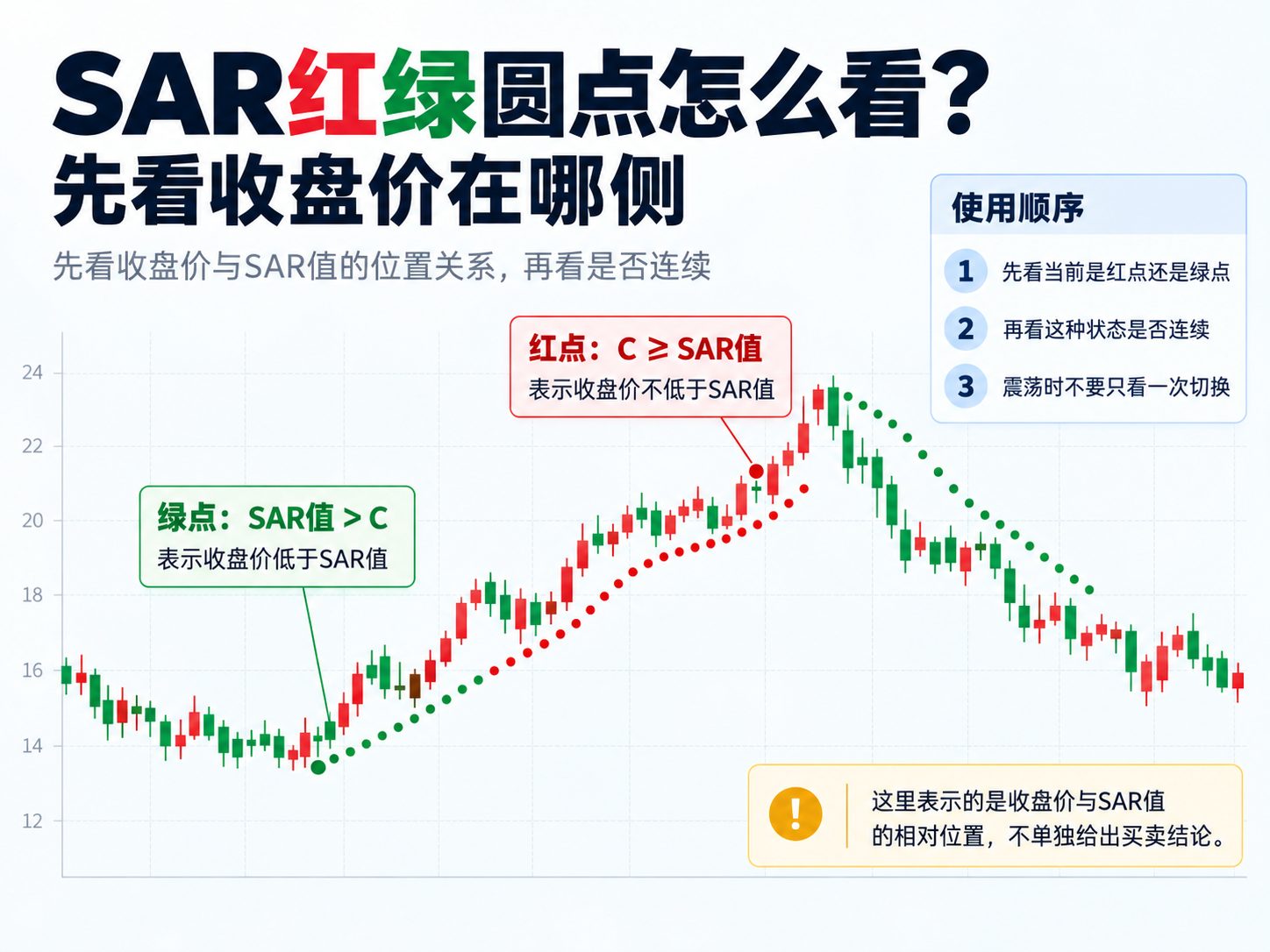 SAR红绿圆点怎么看？
先看收盘价在哪侧

先看收盘价与SAR值的位置关系，再看是否连续

使用顺序

1 先看当前是红点还是绿点

2 再看这种状态是否连续

3 震荡时不要只看一次切换

红点：C ≥ SAR值
表示收盘价不低于SAR值

绿点：SAR值 > C
表示收盘价低于SAR值

24
22
20
18
16
14
12

!
这里表示的是收盘价与SAR值的相对位置，不单独给出买卖结论。